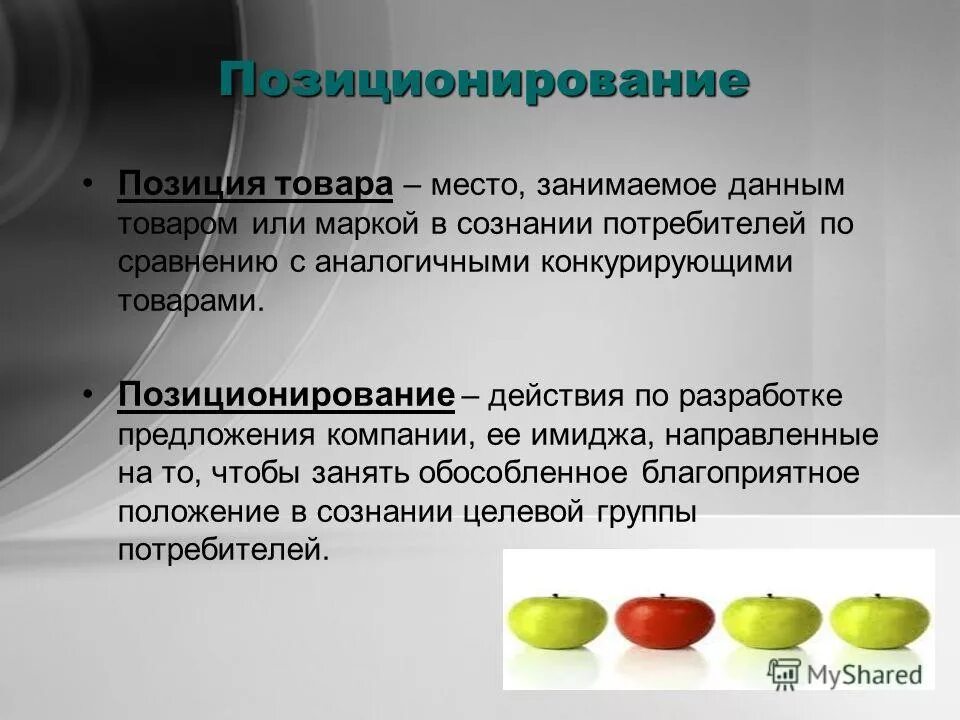 Позиционирование

• Позиция товара – место, занимаемое данным товаром или маркой в сознании потребителей по сравнению с аналогичными конкурирующими товарами.

• Позиционирование – действия по разработке предложения компании, ее имиджа, направленные на то, чтобы занять обособленное благоприятное положение в сознании целевой группы потребителей.

MyShared